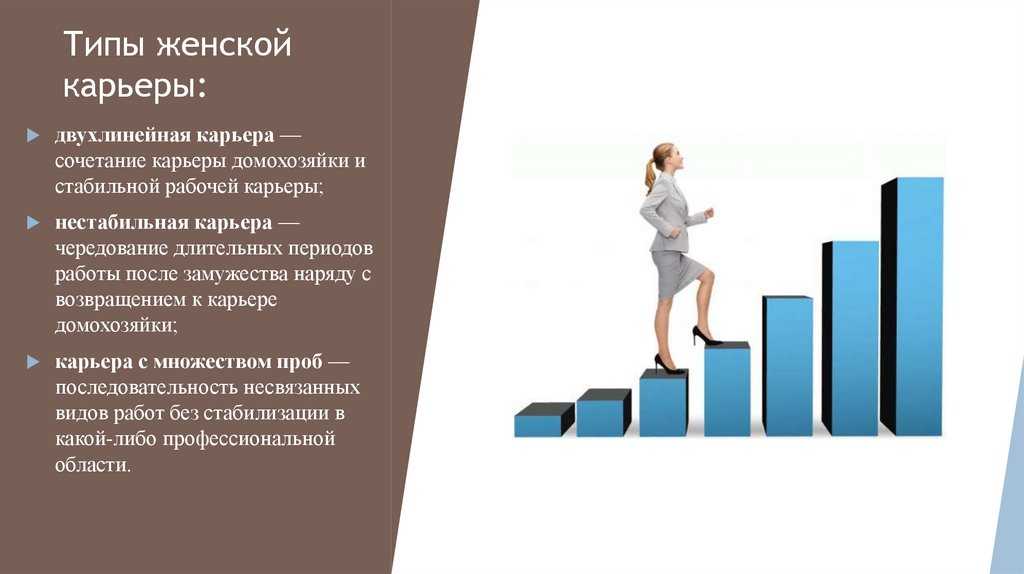 Типы женской карьеры:

двухлинейная карьера — сочетание карьеры домохозяйки и стабильной рабочей карьеры;

нестабильная карьера — чередование длительных периодов работы после замужества наряду с возвращением к карьере домохозяйки;

карьера с множеством проб — последовательность несвязанных видов работ без стабилизации в какой-либо профессиональной области.